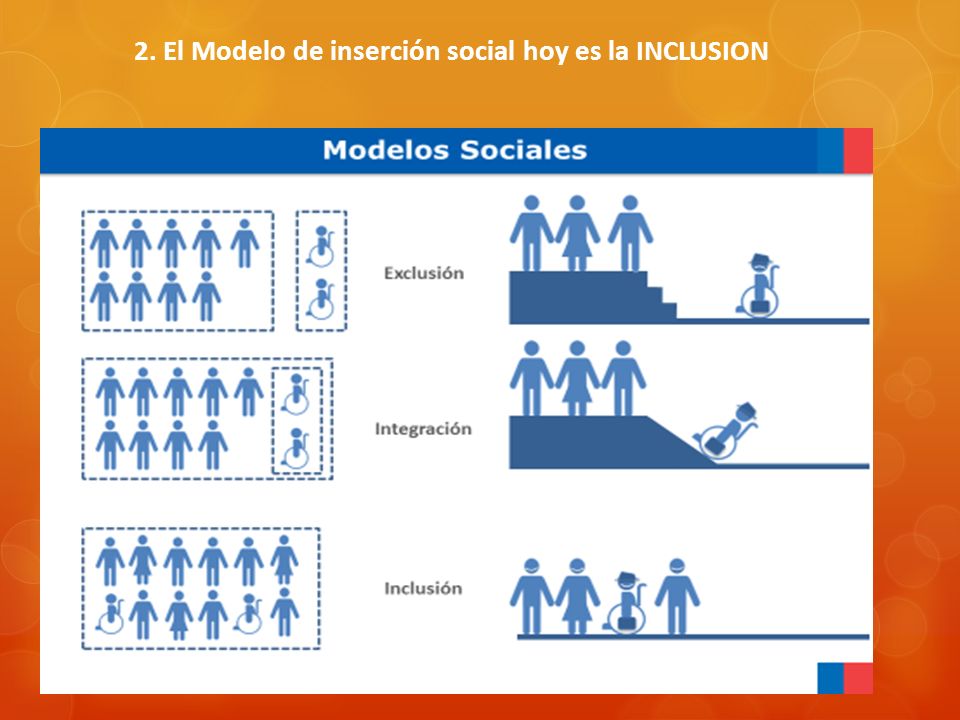 2. El Modelo de inserción social hoy es la INCLUSION

Modelos Sociales

Exclusión

Integración

Inclusión